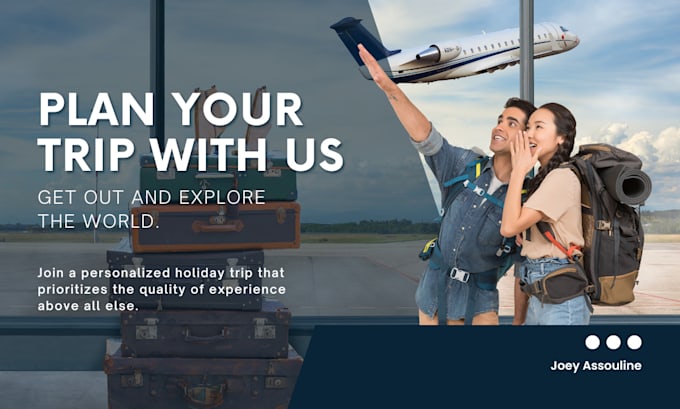 PLAN YOUR TRIP WITH US

GET OUT AND EXPLORE THE WORLD.

Join a personalized holiday trip that prioritizes the quality of experience above all else.

Joey Assouline